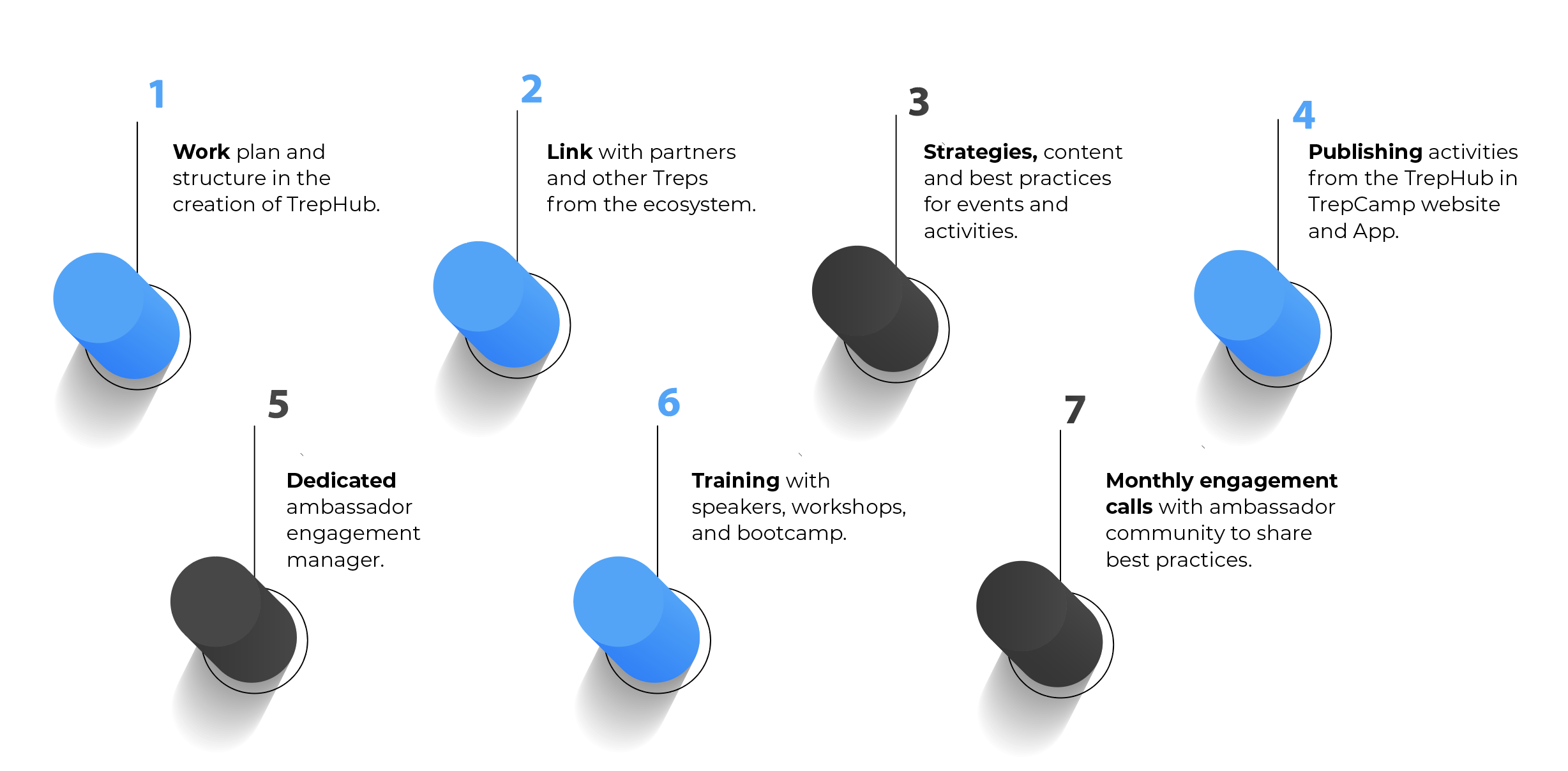 1

Work plan and structure in the creation of TrepHub.

2

Link with partners and other Treps from the ecosystem.

3

Strategies, content and best practices for events and activities.

4

Publishing activities from the TrepHub in TrepCamp website and App.

5

Dedicated ambassador engagement manager.

6

Training with speakers, workshops, and bootcamp.

7

Monthly engagement calls with ambassador community to share best practices.